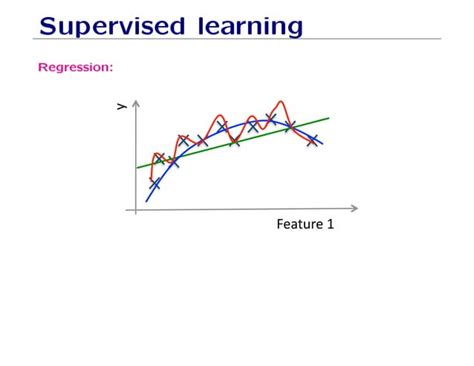 Supervised learning

Regression:

y

Feature 1